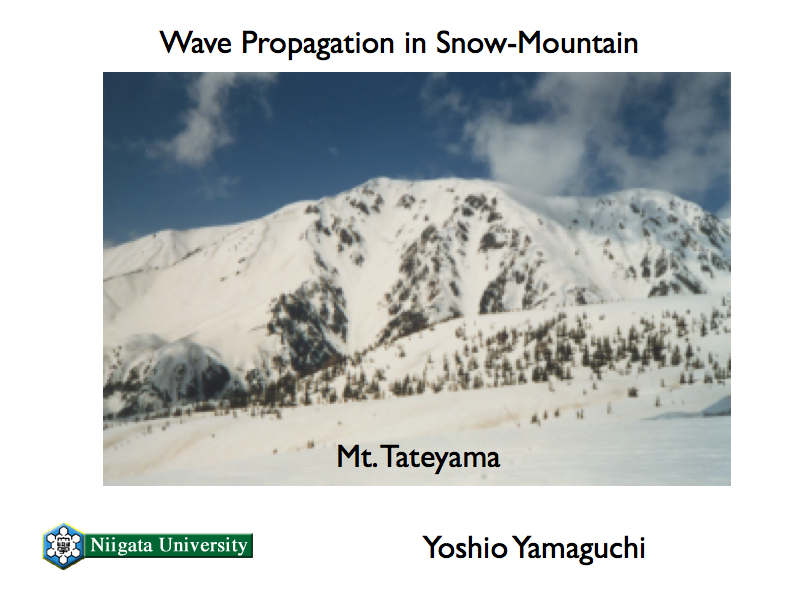 Wave Propagation in Snow-Mountain

Mt. Tateyama

Niigata University

Yoshio Yamaguchi